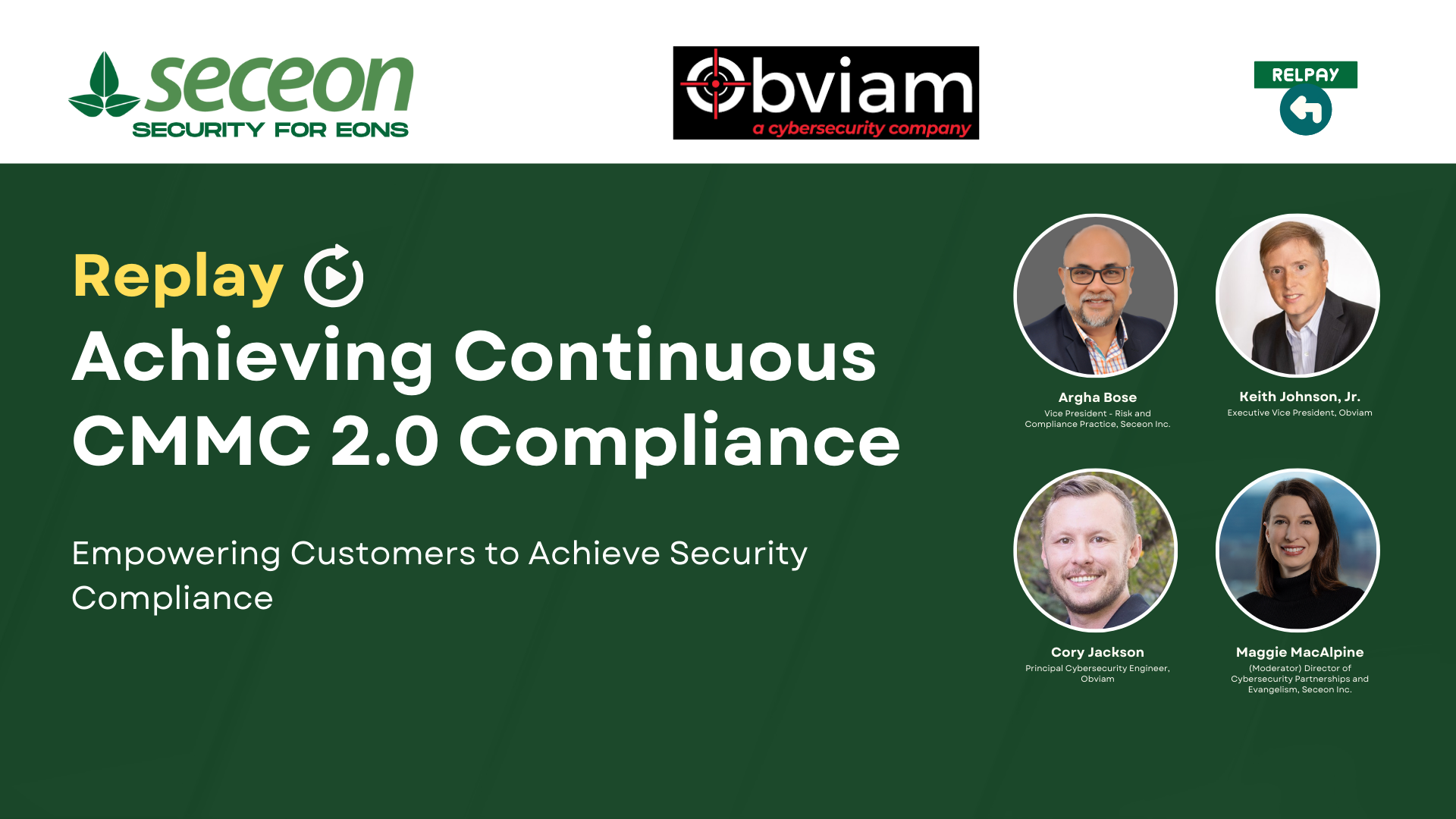 seceon
SECURITY FOR EONS

Obviam
a cybersecurity company

RELPAY

Replay

Achieving Continuous CMMC 2.0 Compliance

Empowering Customers to Achieve Security Compliance

Argha Bose
Vice President - Risk and Compliance Practice, Seceon Inc.

Keith Johnson, Jr.
Executive Vice President, Obviam

Cory Jackson
Principal Cybersecurity Engineer, Obviam

Maggie MacAlpine
(Moderator) Director of Cybersecurity Partnerships and Evangelism, Seceon Inc.